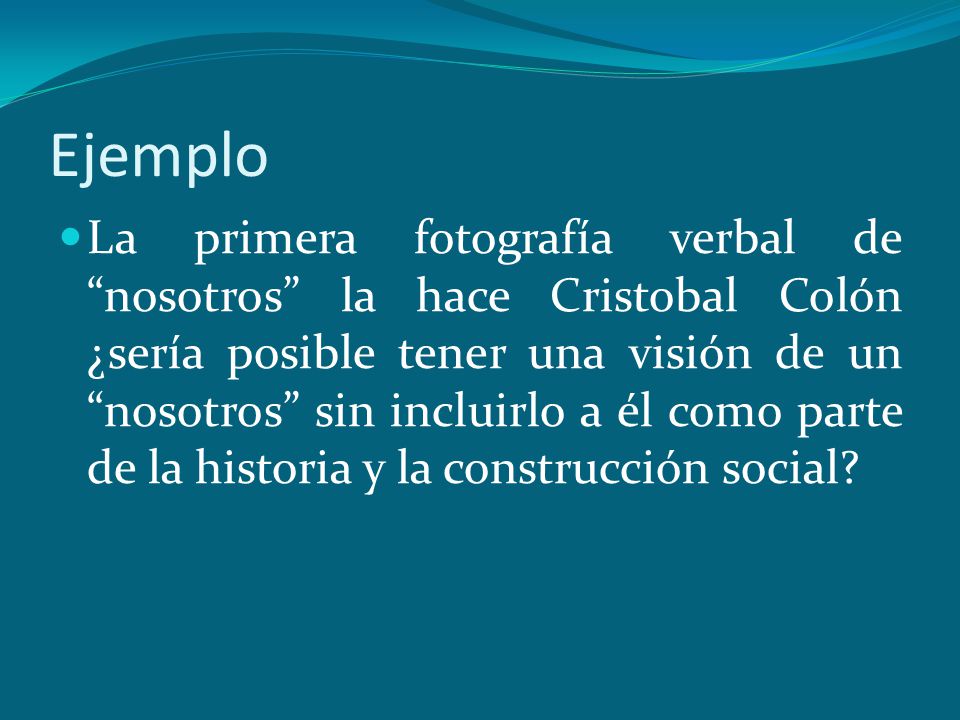 Ejemplo

La primera fotografía verbal de “nosotros” la hace Cristobal Colón ¿sería posible tener una visión de un “nosotros” sin incluirlo a él como parte de la historia y la construcción social?